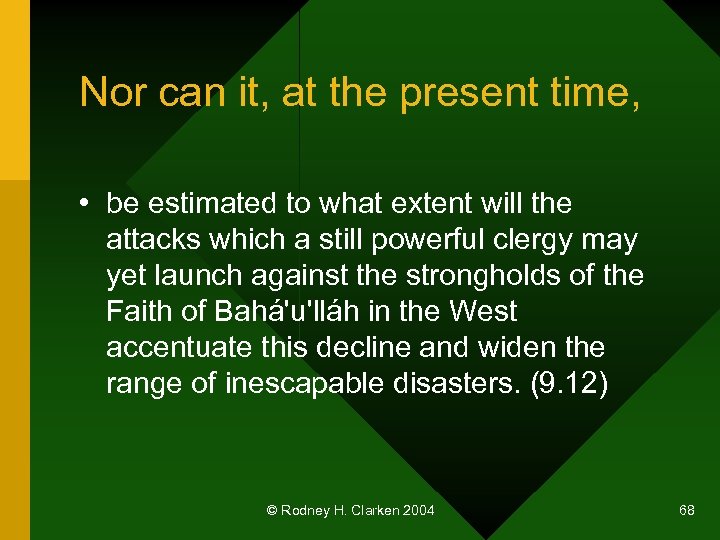 Nor can it, at the present time,

• be estimated to what extent will the attacks which a still powerful clergy may yet launch against the strongholds of the Faith of Bahá'u'lláh in the West accentuate this decline and widen the range of inescapable disasters. (9.12)

© Rodney H. Clarken 2004

68